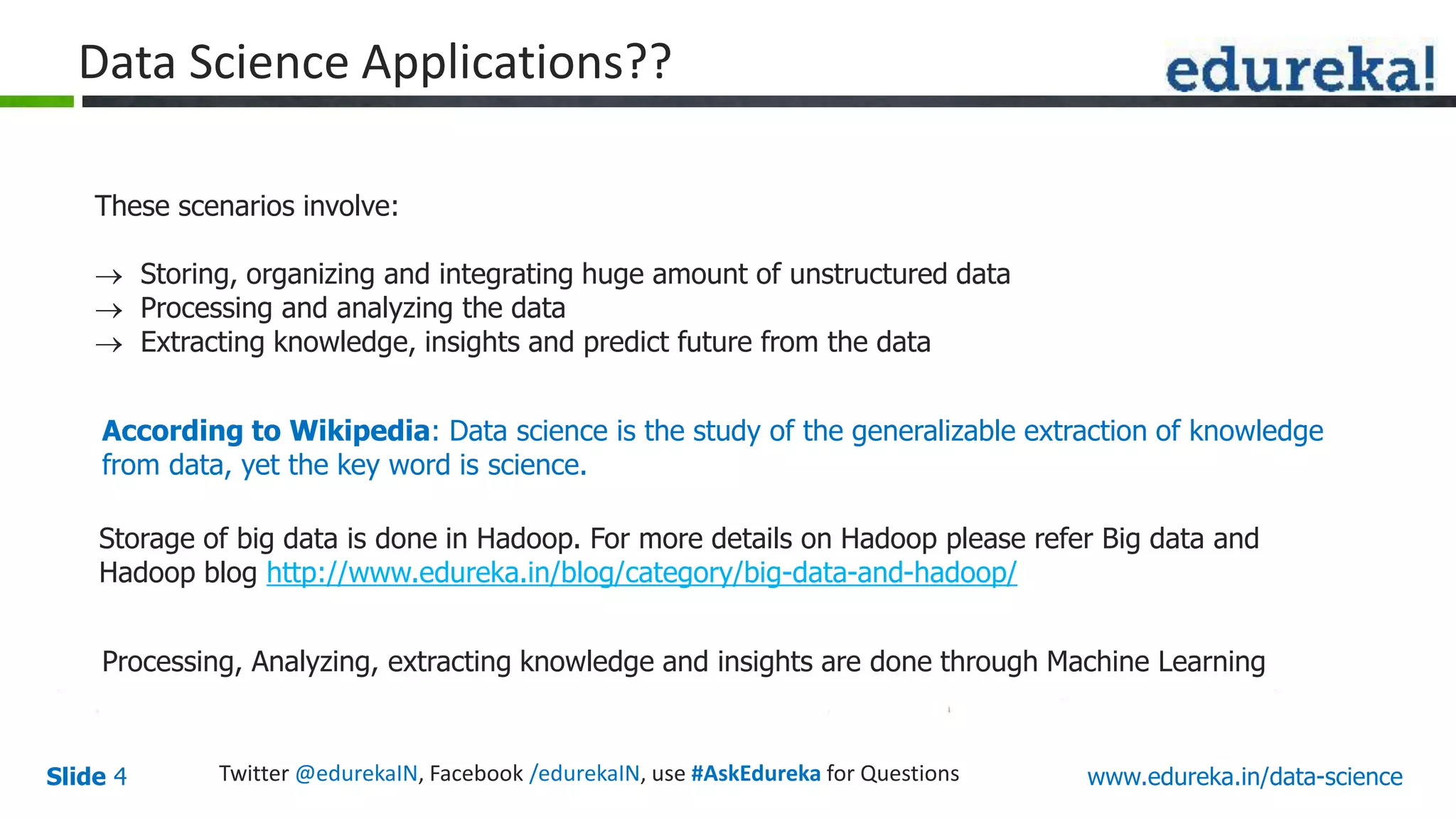 Data Science Applications??

edureka!

These scenarios involve:

→ Storing, organizing and integrating huge amount of unstructured data
→ Processing and analyzing the data
→ Extracting knowledge, insights and predict future from the data

According to Wikipedia: Data science is the study of the generalizable extraction of knowledge from data, yet the key word is science.

Storage of big data is done in Hadoop. For more details on Hadoop please refer Big data and Hadoop blog http://www.edureka.in/blog/category/big-data-and-hadoop/

Processing, Analyzing, extracting knowledge and insights are done through Machine Learning

Slide 4

Twitter @edurekaIN, Facebook /edurekaIN, use #AskEdureka for Questions

www.edureka.in/data-science